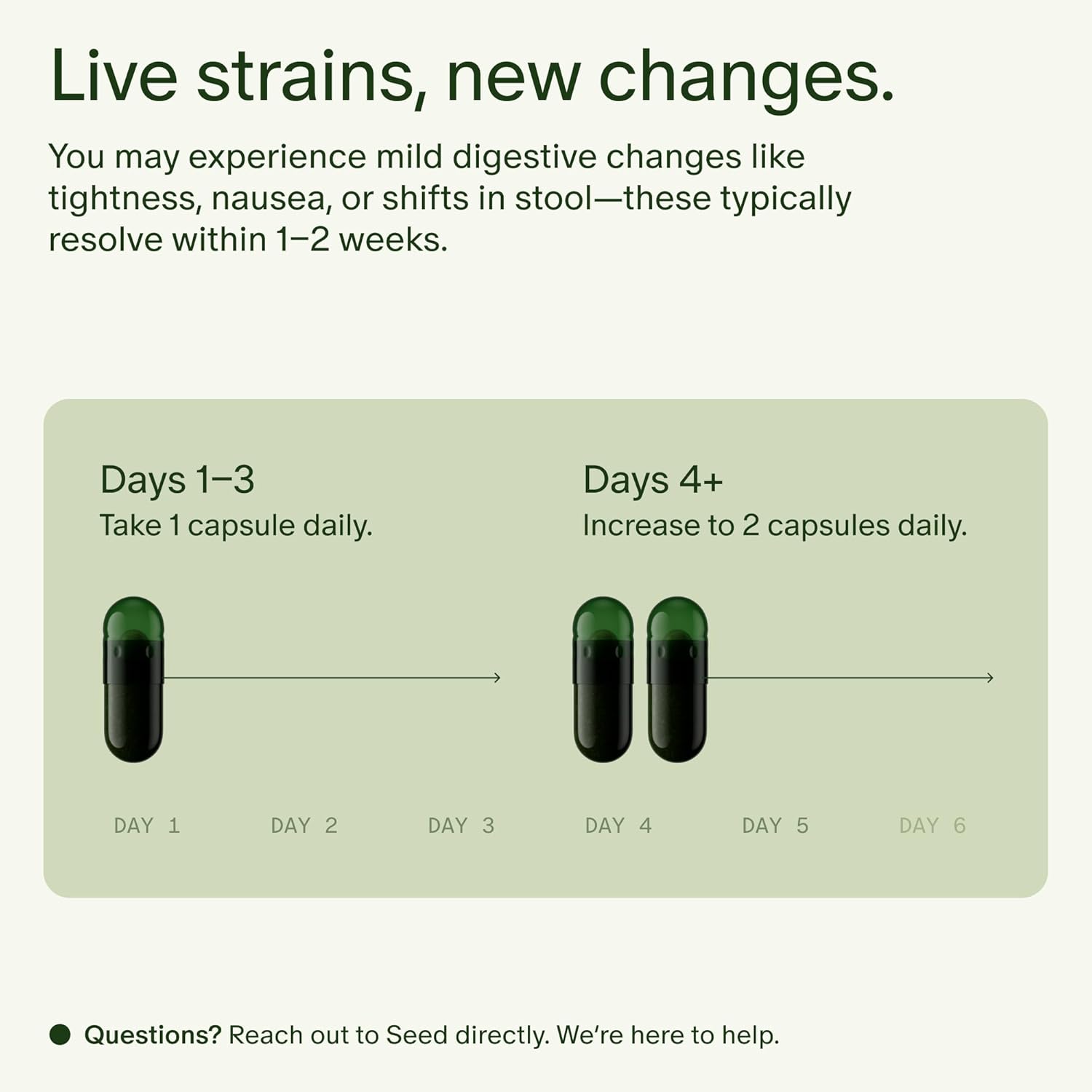 Live strains, new changes.

You may experience mild digestive changes like tightness, nausea, or shifts in stool—these typically resolve within 1–2 weeks.

Days 1–3
Take 1 capsule daily.

Days 4+
Increase to 2 capsules daily.

DAY 1 DAY 2 DAY 3 DAY 4 DAY 5 DAY 6

Questions? Reach out to Seed directly. We're here to help.